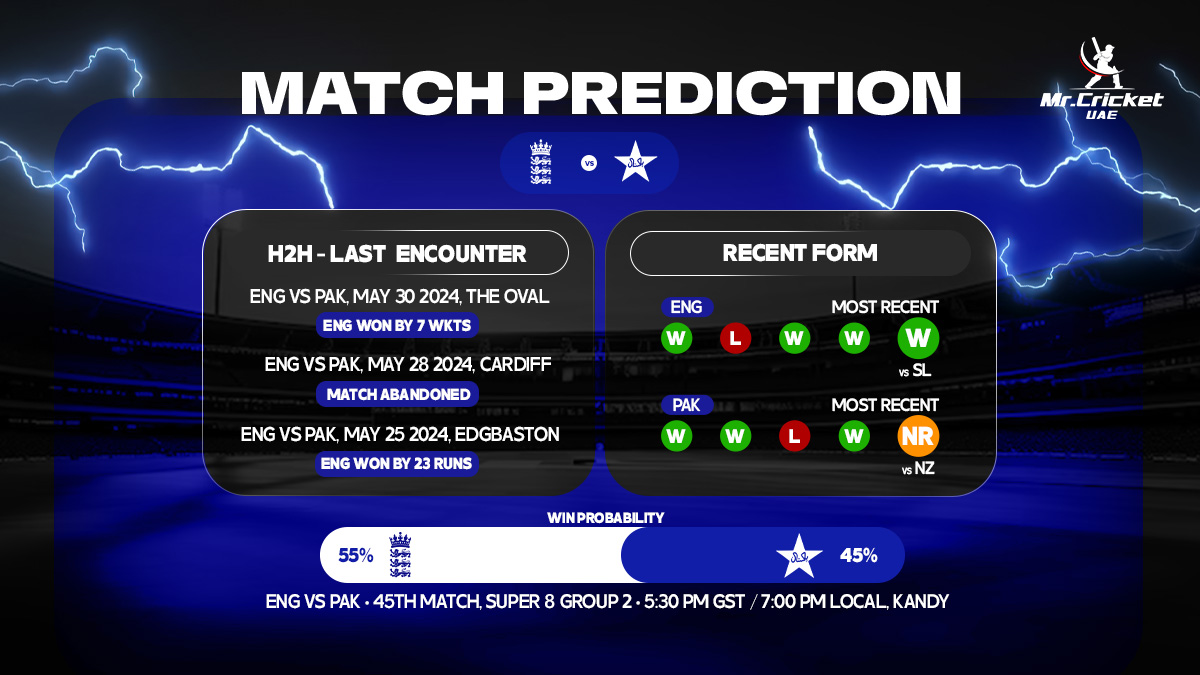 MATCH PREDICTION

Mr.Cricket UAE

vs

H2H - LAST ENCOUNTER

ENG VS PAK, MAY 30 2024, THE OVAL
ENG WON BY 7 WKTS

ENG VS PAK, MAY 28 2024, CARDIFF
MATCH ABANDONED

ENG VS PAK, MAY 25 2024, EDGBASTON
ENG WON BY 23 RUNS

RECENT FORM

ENG
MOST RECENT
W L W W W
vs SL

PAK
MOST RECENT
W W L W NR
vs NZ

WIN PROBABILITY
55% 45%

ENG VS PAK • 45TH MATCH, SUPER 8 GROUP 2 • 5:30 PM GST / 7:00 PM LOCAL, KANDY